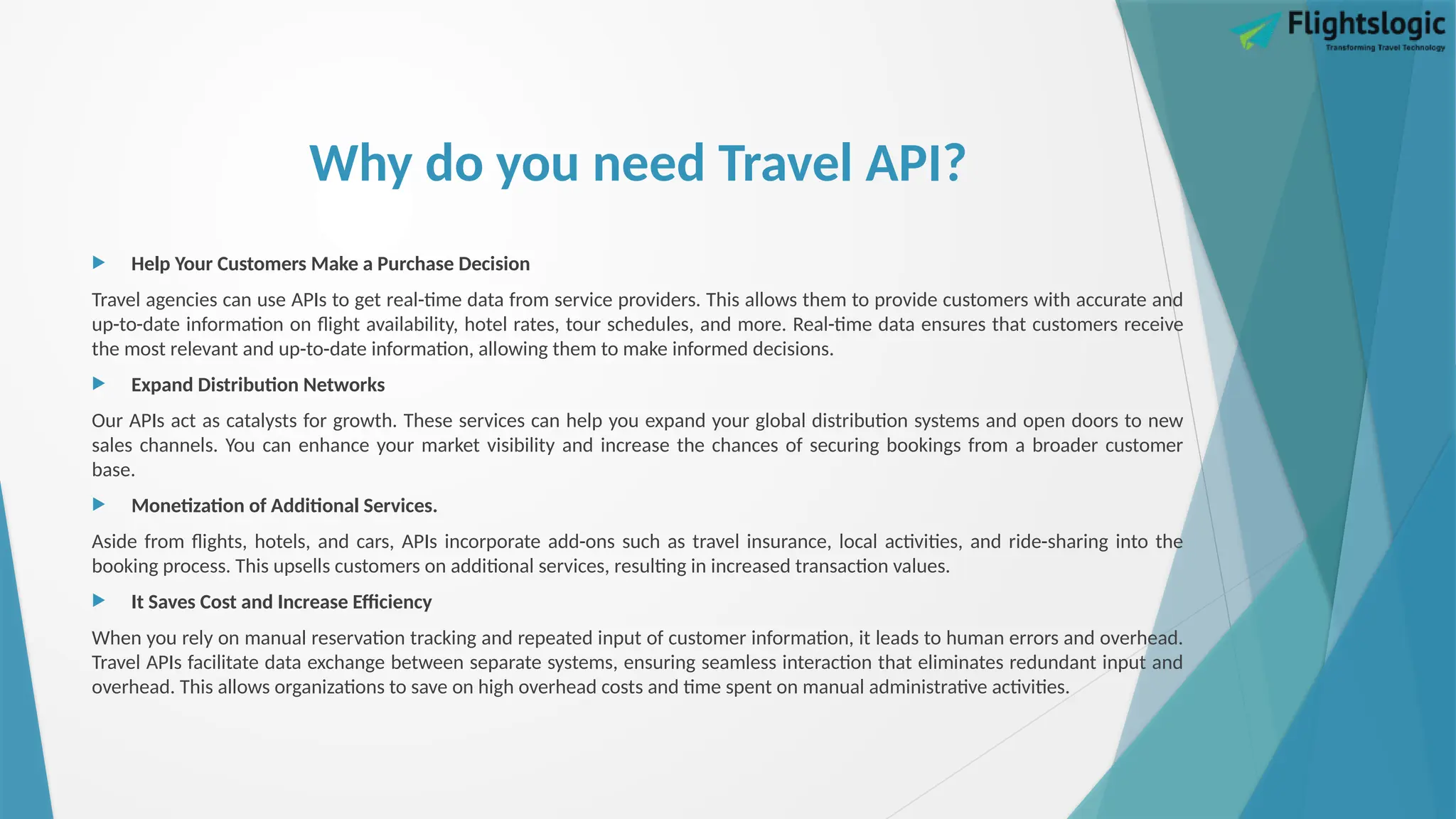 Flightslogic
Transforming Travel Technology

Why do you need Travel API?

Help Your Customers Make a Purchase Decision

Travel agencies can use APIs to get real-time data from service providers. This allows them to provide customers with accurate and up-to-date information on flight availability, hotel rates, tour schedules, and more. Real-time data ensures that customers receive the most relevant and up-to-date information, allowing them to make informed decisions.

Expand Distribution Networks

Our APIs act as catalysts for growth. These services can help you expand your global distribution systems and open doors to new sales channels. You can enhance your market visibility and increase the chances of securing bookings from a broader customer base.

Monetization of Additional Services.

Aside from flights, hotels, and cars, APIs incorporate add-ons such as travel insurance, local activities, and ride-sharing into the booking process. This upsells customers on additional services, resulting in increased transaction values.

It Saves Cost and Increase Efficiency

When you rely on manual reservation tracking and repeated input of customer information, it leads to human errors and overhead. Travel APIs facilitate data exchange between separate systems, ensuring seamless interaction that eliminates redundant input and overhead. This allows organizations to save on high overhead costs and time spent on manual administrative activities.